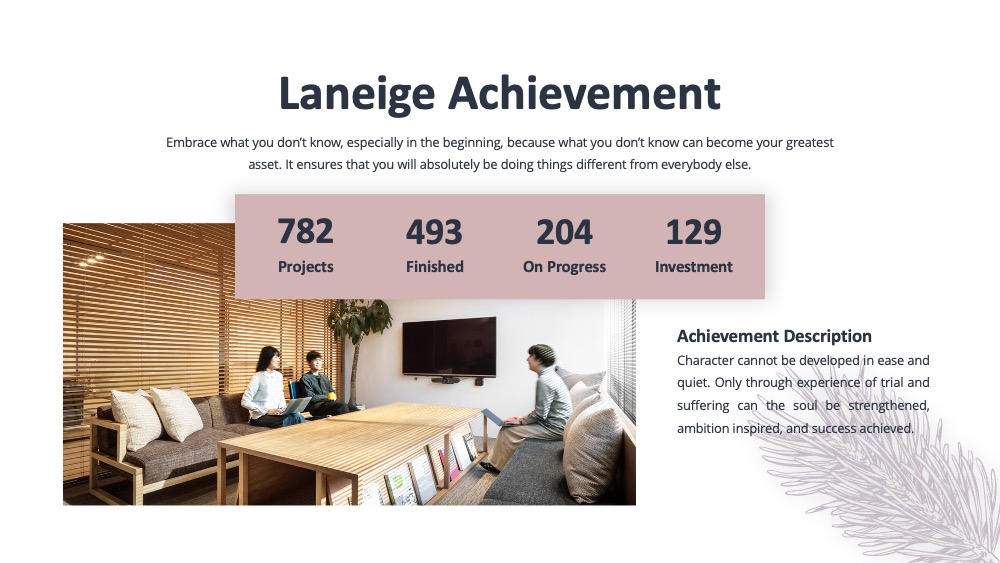 Laneige Achievement

Embrace what you don't know, especially in the beginning, because what you don't know can become your greatest asset. It ensures that you will absolutely be doing things different from everybody else.

782
Projects

493
Finished

204
On Progress

129
Investment

Achievement Description

Character cannot be developed in ease and quiet. Only through experience of trial and suffering can the soul be strengthened, ambition inspired, and success achieved.